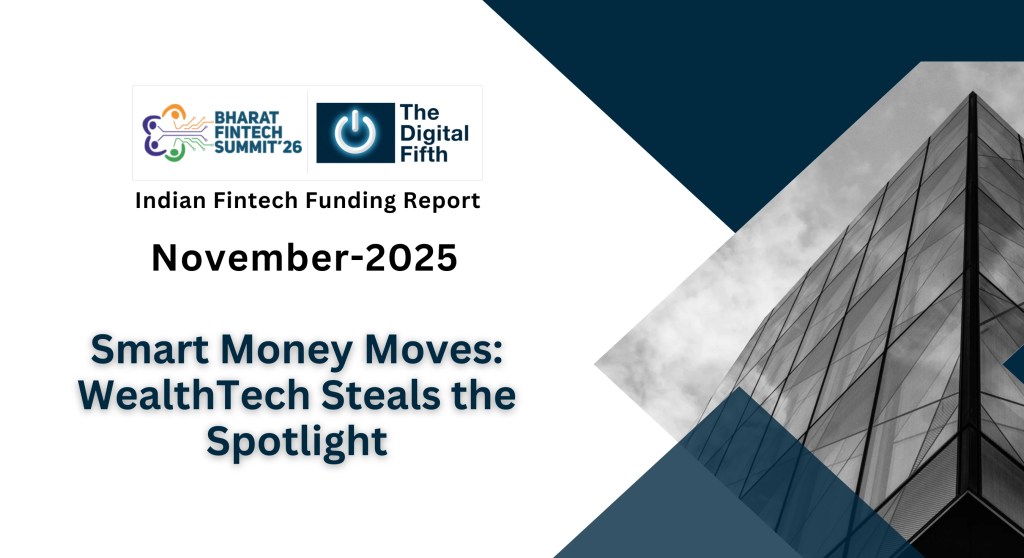 BHARAT FINTECH SUMMIT'26

The Digital Fifth

Indian Fintech Funding Report

November-2025

Smart Money Moves: WealthTech Steals the Spotlight